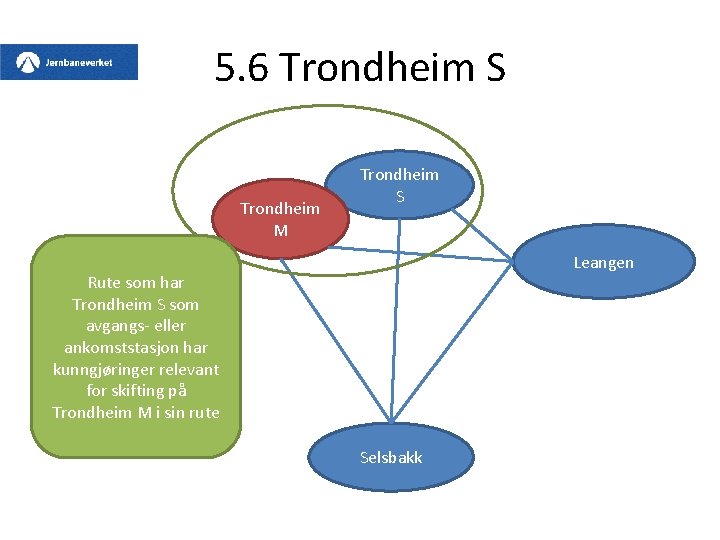 Jernbaneverket

5.6 Trondheim S

Trondheim S

Trondheim M

Leangen

Rute som har Trondheim S som avgangs- eller ankomststasjon har kunngjøringer relevant for skifting på Trondheim M i sin rute

Selsbakk